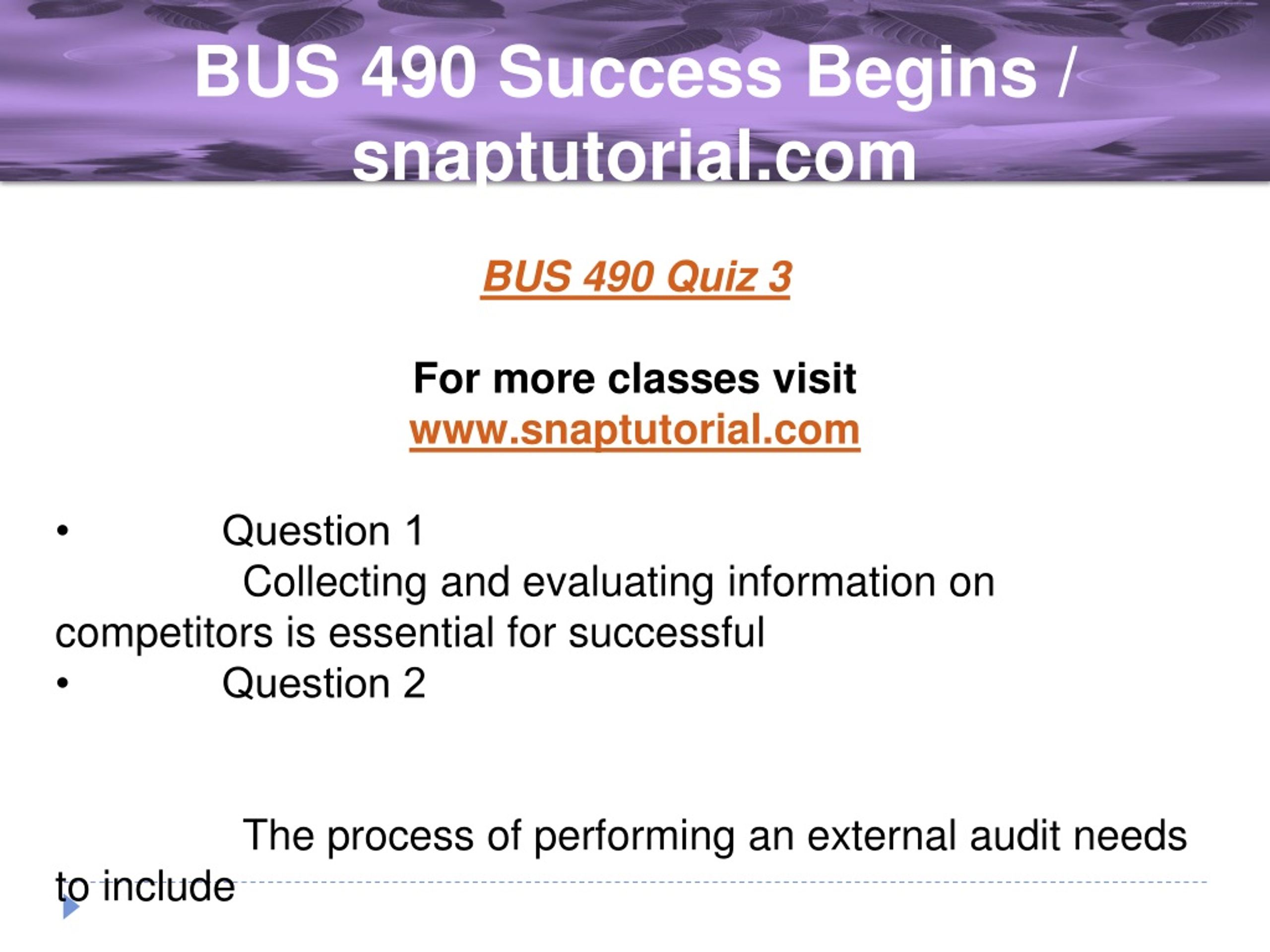 BUS 490 Success Begins / snaptutorial.com

BUS 490 Quiz 3

For more classes visit
www.snaptutorial.com

• Question 1
Collecting and evaluating information on competitors is essential for successful
• Question 2

The process of performing an external audit needs to include